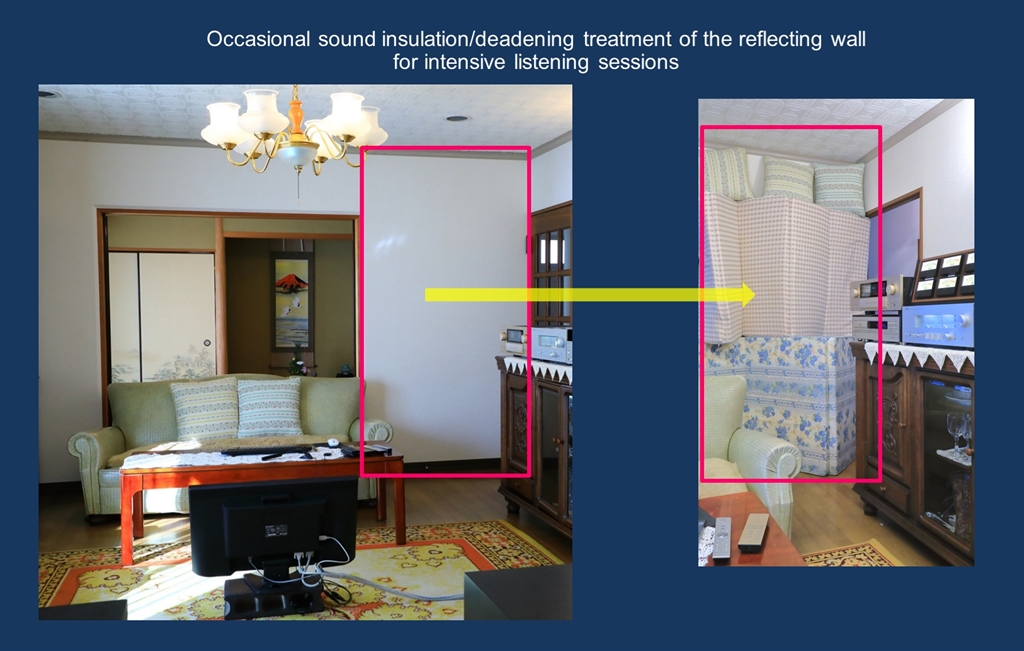 Occasional sound insulation/deadening treatment of the reflecting wall for intensive listening sessions